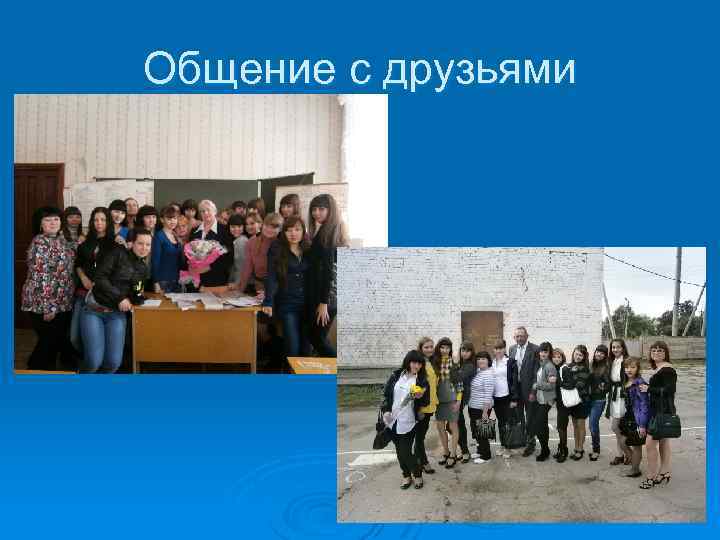 Общение с друзьями